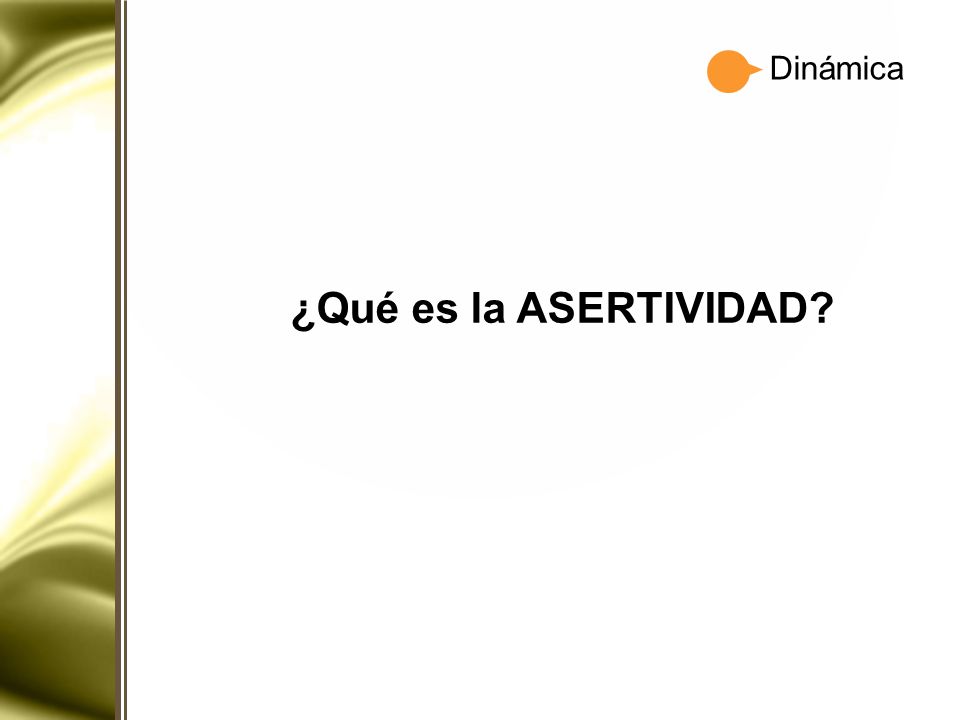 Dinámica

¿Qué es la ASERTIVIDAD?